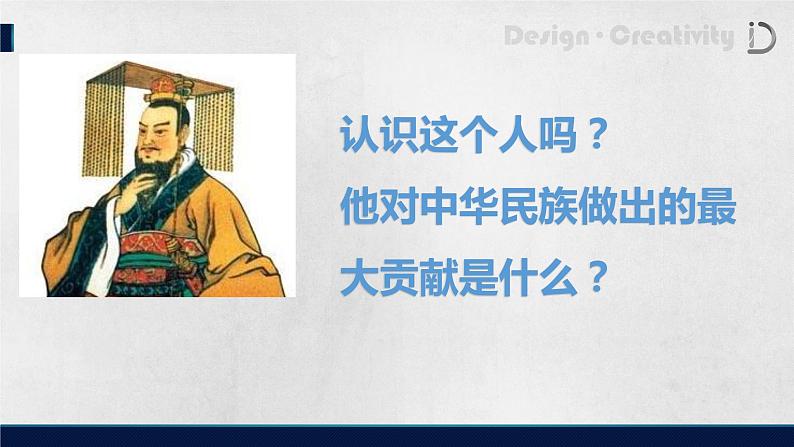 Design · Creativity iD

认识这个人吗？

他对中华民族做出的最大贡献是什么？